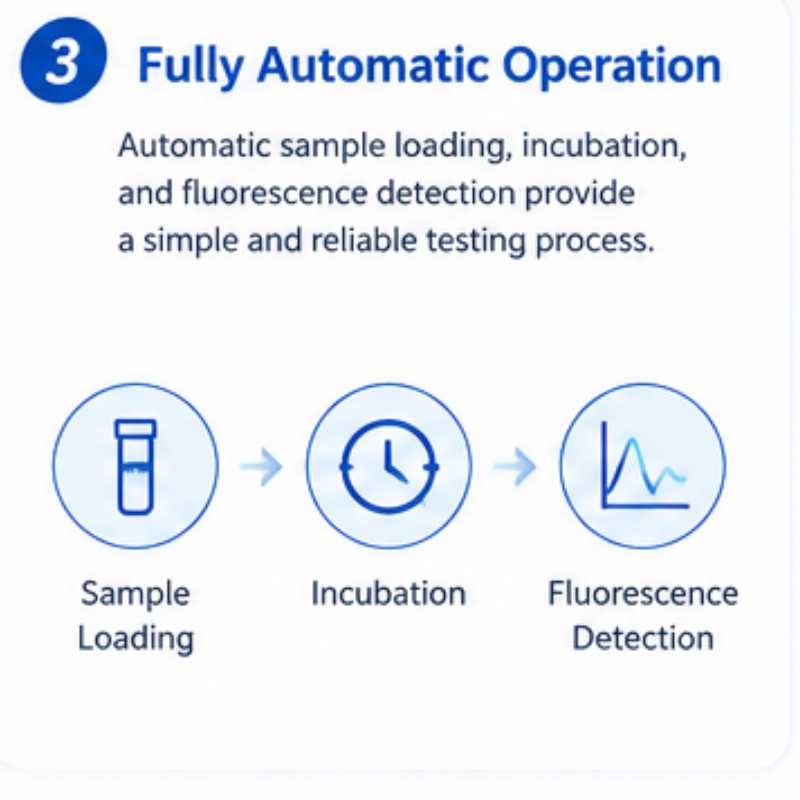 3 Fully Automatic Operation

Automatic sample loading, incubation, and fluorescence detection provide a simple and reliable testing process.

Sample Loading

Incubation

Fluorescence Detection